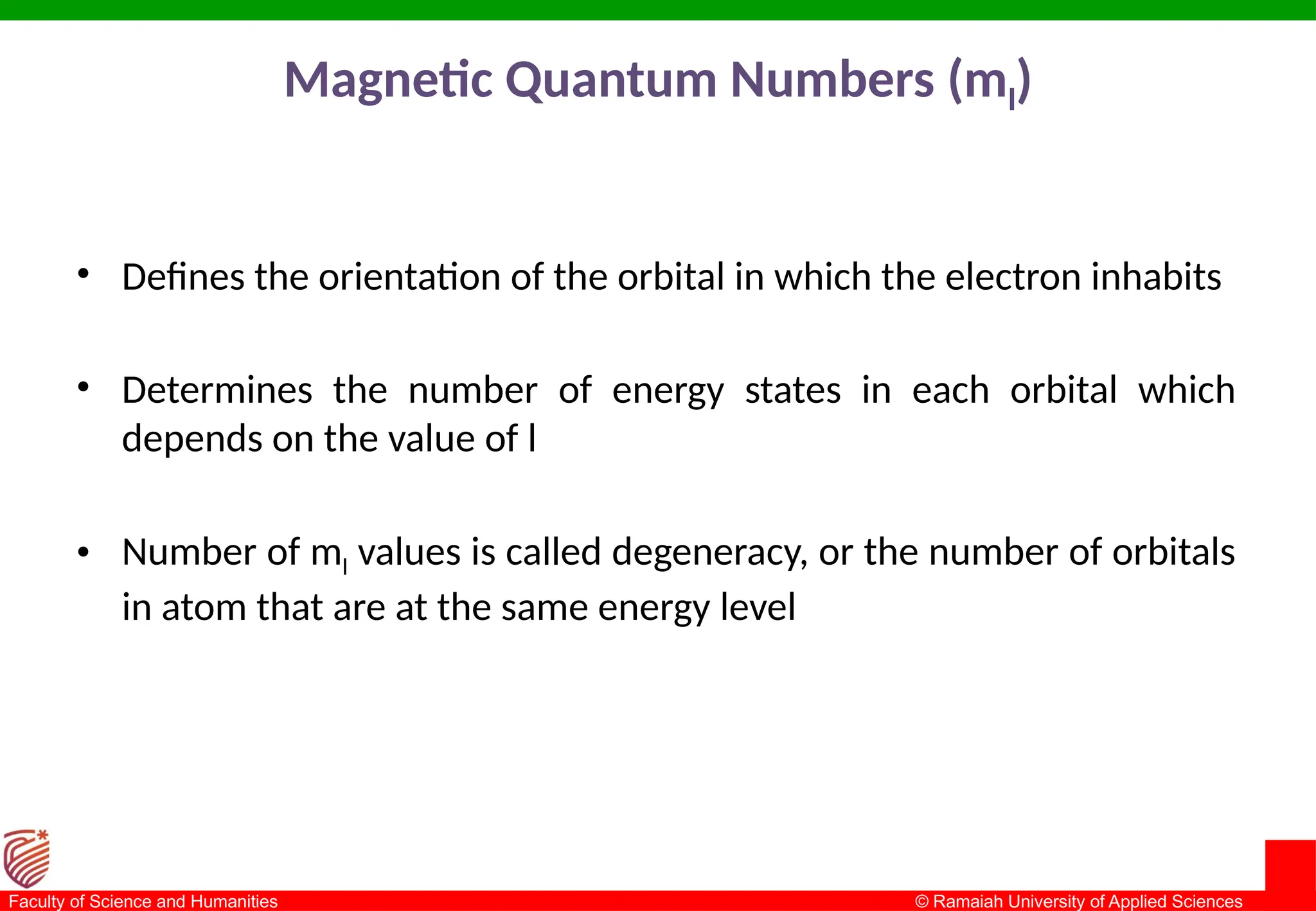 Magnetic Quantum Numbers ($m_l$)

• Defines the orientation of the orbital in which the electron inhabits

• Determines the number of energy states in each orbital which depends on the value of l

• Number of $m_l$ values is called degeneracy, or the number of orbitals in atom that are at the same energy level

Faculty of Science and Humanities

© Ramaiah University of Applied Sciences